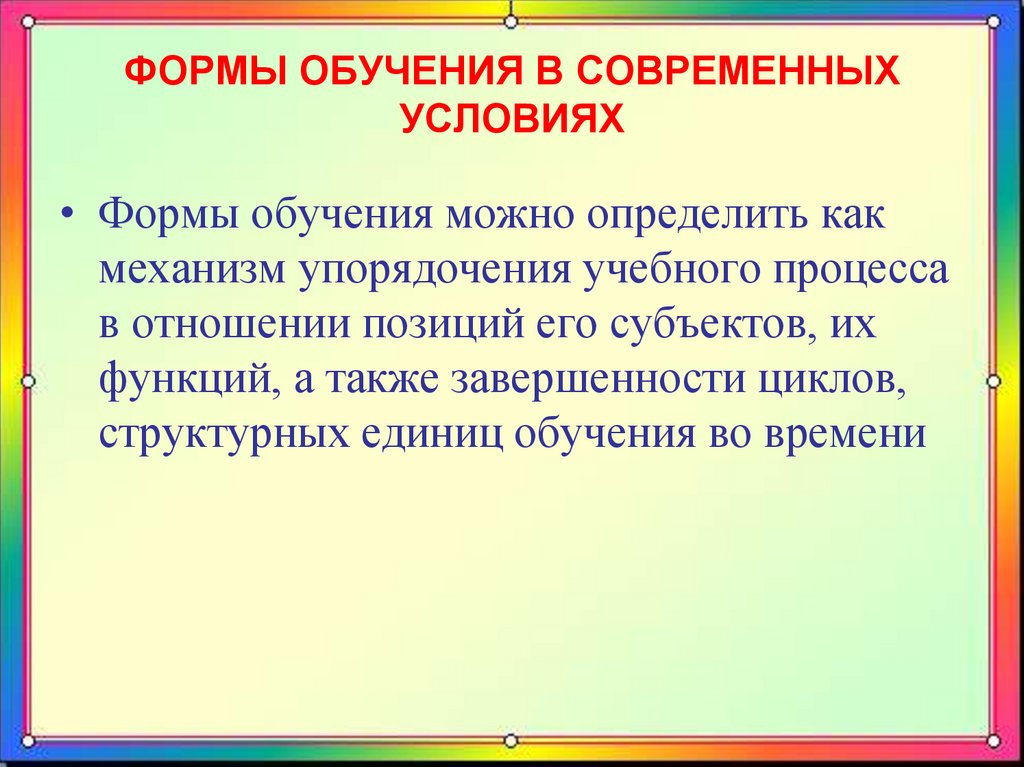 ФОРМЫ ОБУЧЕНИЯ В СОВРЕМЕННЫХ УСЛОВИЯХ

• Формы обучения можно определить как механизм упорядочения учебного процесса в отношении позиций его субъектов, их функций, а также завершенности циклов, структурных единиц обучения во времени